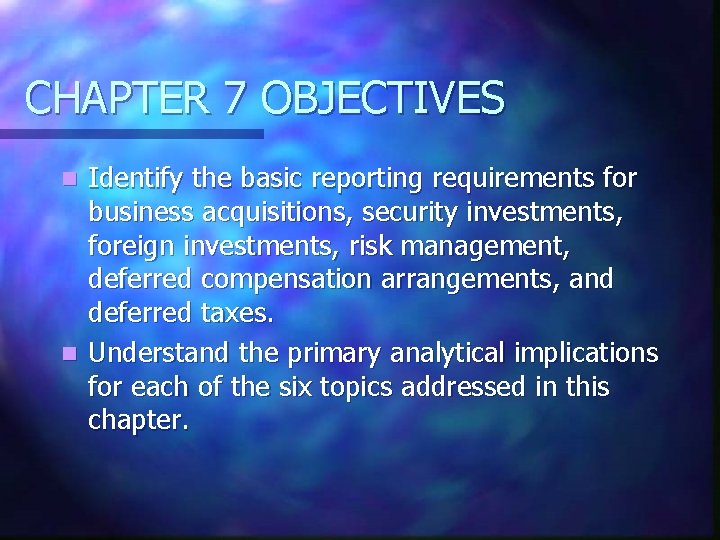 CHAPTER 7 OBJECTIVES

- Identify the basic reporting requirements for business acquisitions, security investments, foreign investments, risk management, deferred compensation arrangements, and deferred taxes.
- Understand the primary analytical implications for each of the six topics addressed in this chapter.